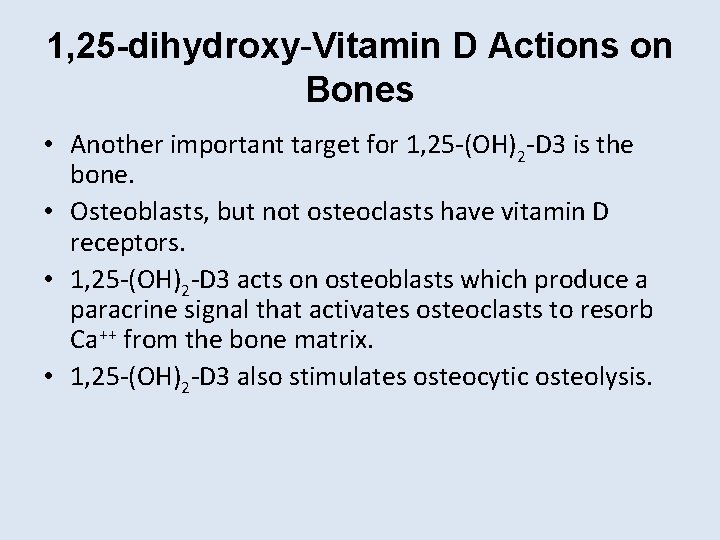 1,25-dihydroxy-Vitamin D Actions on Bones

• Another important target for 1,25-$(OH)_2$-D3 is the bone.

• Osteoblasts, but not osteoclasts have vitamin D receptors.

• 1,25-$(OH)_2$-D3 acts on osteoblasts which produce a paracrine signal that activates osteoclasts to resorb $Ca^{++}$ from the bone matrix.

• 1,25-$(OH)_2$-D3 also stimulates osteocytic osteolysis.